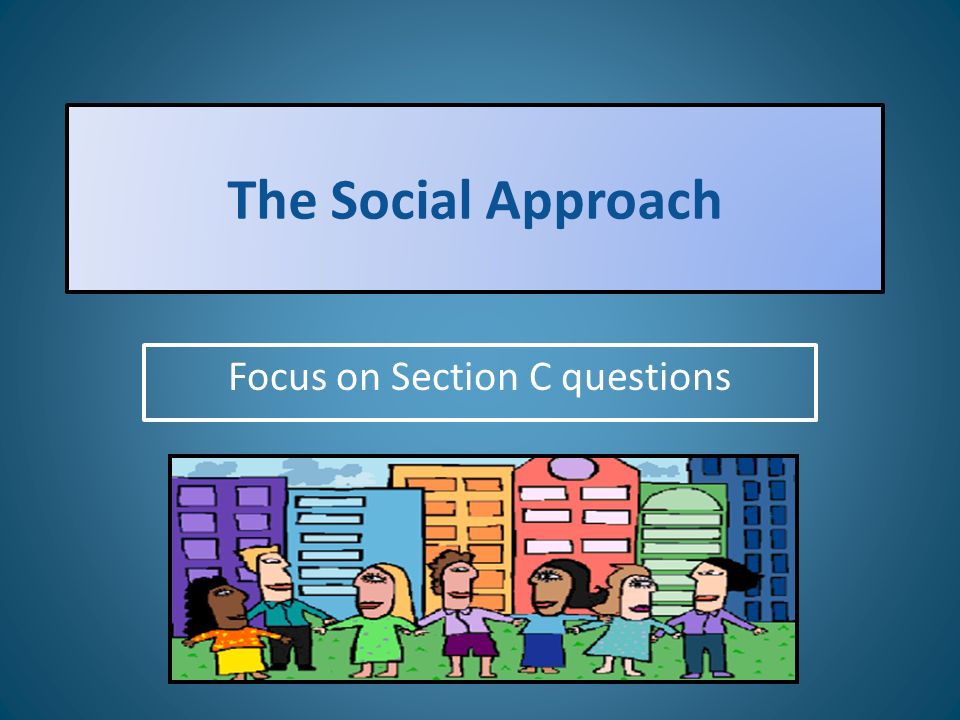 The Social Approach

Focus on Section C questions